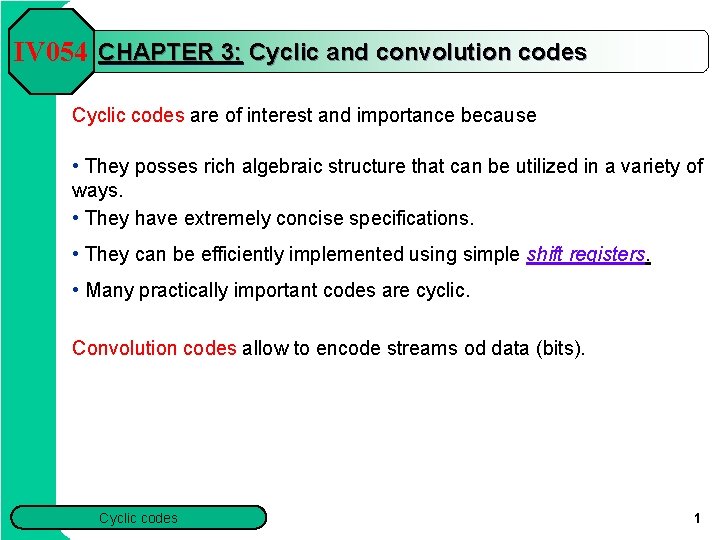 IV054 CHAPTER 3: Cyclic and convolution codes

Cyclic codes are of interest and importance because

• They posses rich algebraic structure that can be utilized in a variety of ways.

• They have extremely concise specifications.

• They can be efficiently implemented using simple shift registers.

• Many practically important codes are cyclic.

Convolution codes allow to encode streams od data (bits).

Cyclic codes

1